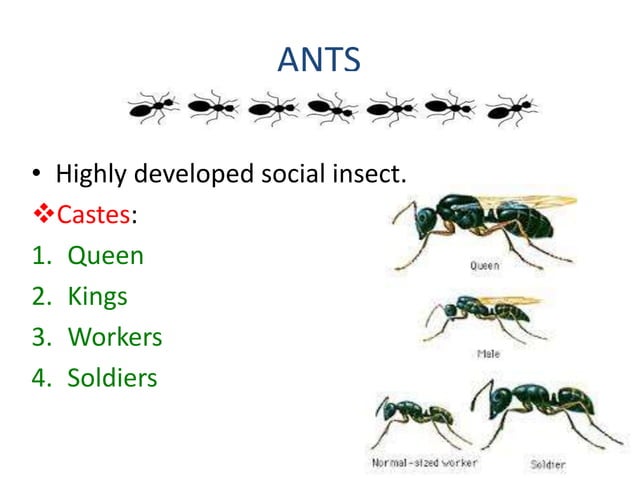 ANTS

• Highly developed social insect.

❖Castes:

1. Queen
2. Kings
3. Workers
4. Soldiers

Queen

Male

Normal-sized worker

Soldier